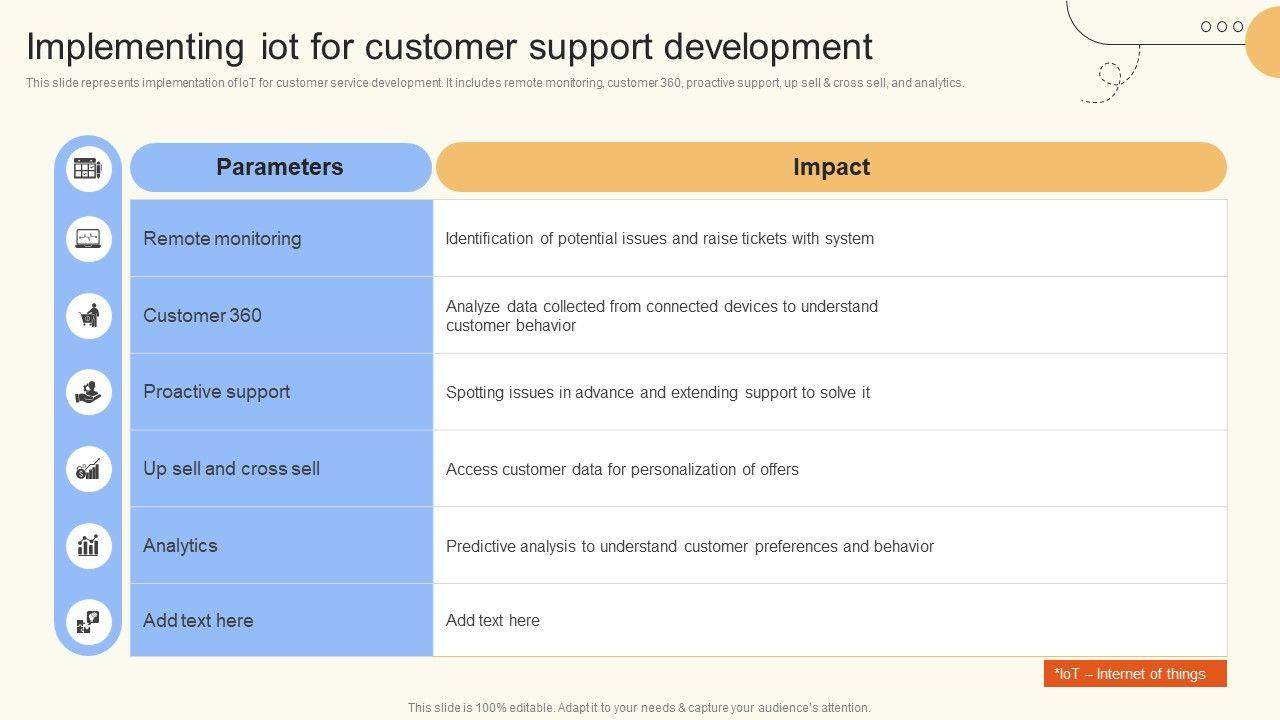 Implementing iot for customer support development

This slide represents implementation of IoT for customer service development. It includes remote monitoring, customer 360, proactive support, up sell & cross sell, and analytics.

| Parameters | Impact |
|---|---|
| Remote monitoring | Identification of potential issues and raise tickets with system |
| Customer 360 | Analyze data collected from connected devices to understand customer behavior |
| Proactive support | Spotting issues in advance and extending support to solve it |
| Up sell and cross sell | Access customer data for personalization of offers |
| Analytics | Predictive analysis to understand customer preferences and behavior |
| Add text here | Add text here |

*IoT – Internet of things

This slide is 100% editable. Adapt it to your needs & capture your audience's attention.